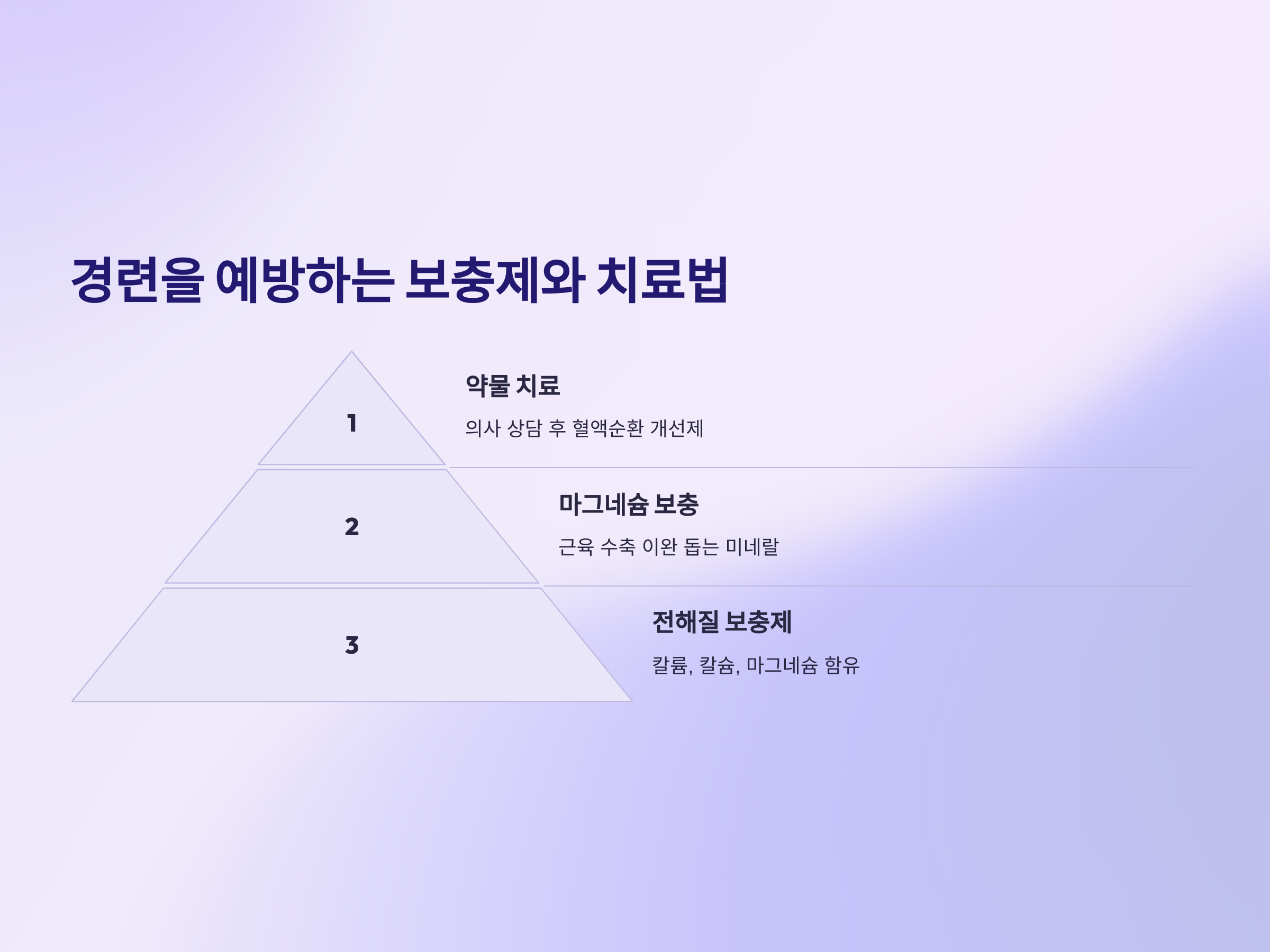 경련을 예방하는 보충제와 치료법

1

약물 치료

의사 상담 후 혈액순환 개선제

2

마그네슘 보충

근육 수축 이완 돕는 미네랄

3

전해질 보충제

칼륨, 칼슘, 마그네슘 함유